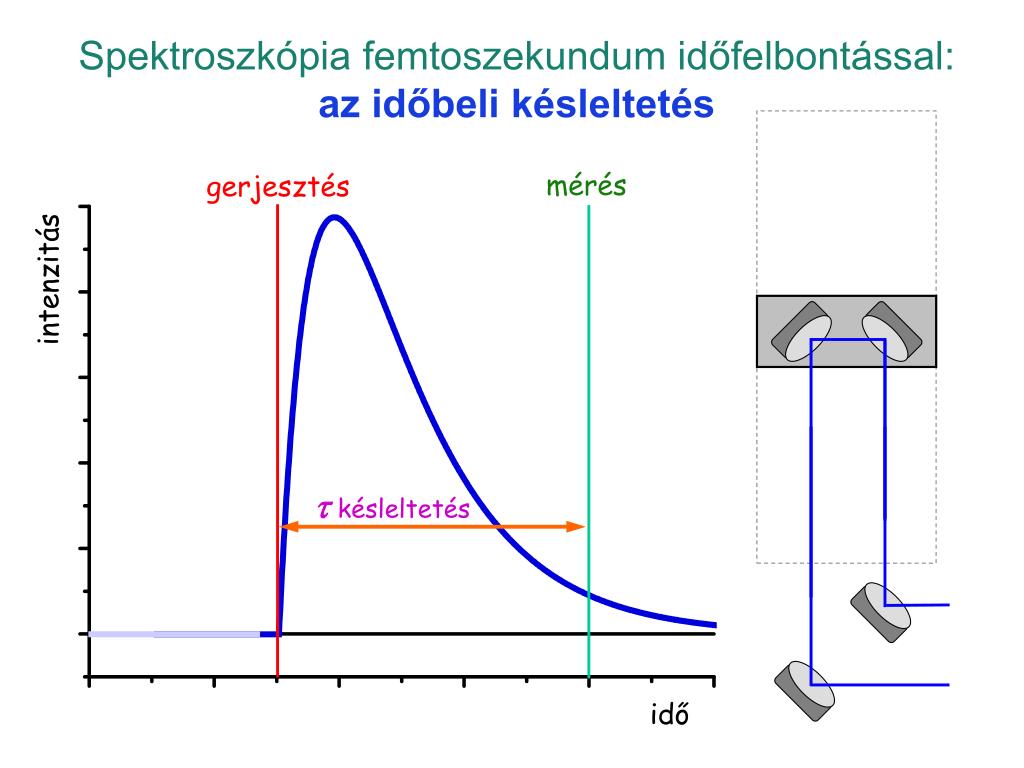 Spektroszkópia femtoszekundum időfelbontással:
az időbeli késleltetés

gerjesztés

mérés

intenzitás

$\tau$ késleltetés

idő